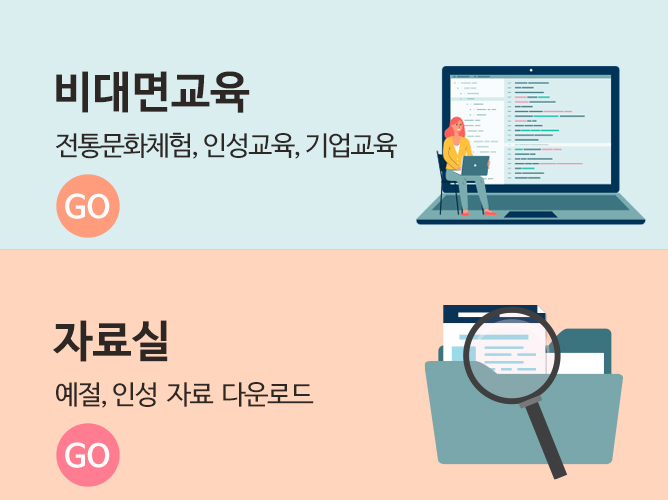 비대면교육

전통문화체험, 인성교육, 기업교육

GO

자료실

예절, 인성 자료 다운로드

GO